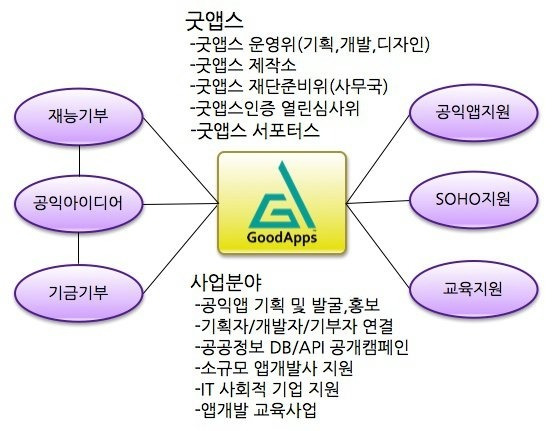 굿앱스
-굿앱스 운영위(기획,개발,디자인)
-굿앱스 제작소
-굿앱스 재단준비위(사무국)
-굿앱스인증 열린심사위
-굿앱스 서포터스

재능기부

공익아이디어

기금기부

GoodApps

공익앱지원

SOHO지원

교육지원

사업분야
-공익앱 기획 및 발굴,홍보
-기획자/개발자/기부자 연결
-공공정보 DB/API 공개캠페인
-소규모 앱개발사 지원
-IT 사회적 기업 지원
-앱개발 교육사업